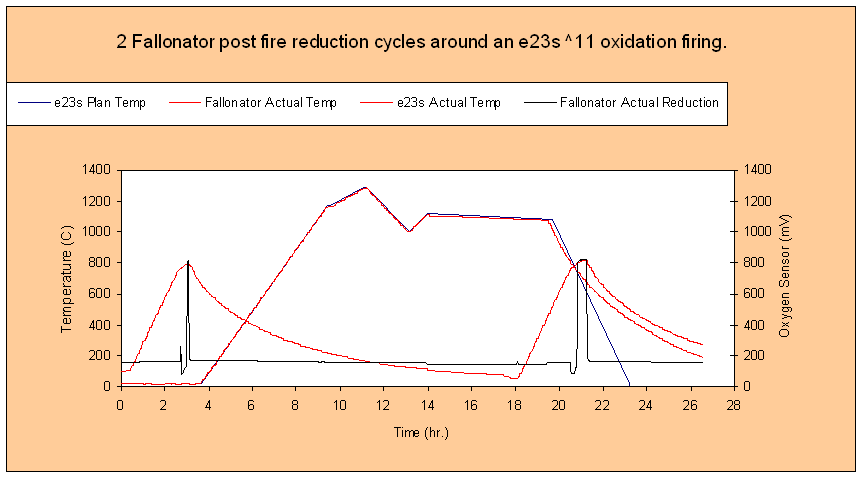 2 Fallonator post fire reduction cycles around an e23s ^11 oxidation firing.

e23s Plan Temp
Fallonator Actual Temp
e23s Actual Temp
Fallonator Actual Reduction

Temperature (C)
1400
1200
1000
800
600
400
200
0

Oxygen Sensor (mV)
1400
1200
1000
800
600
400
200
0

0 2 4 6 8 10 12 14 16 18 20 22 24 26 28
Time (hr.)